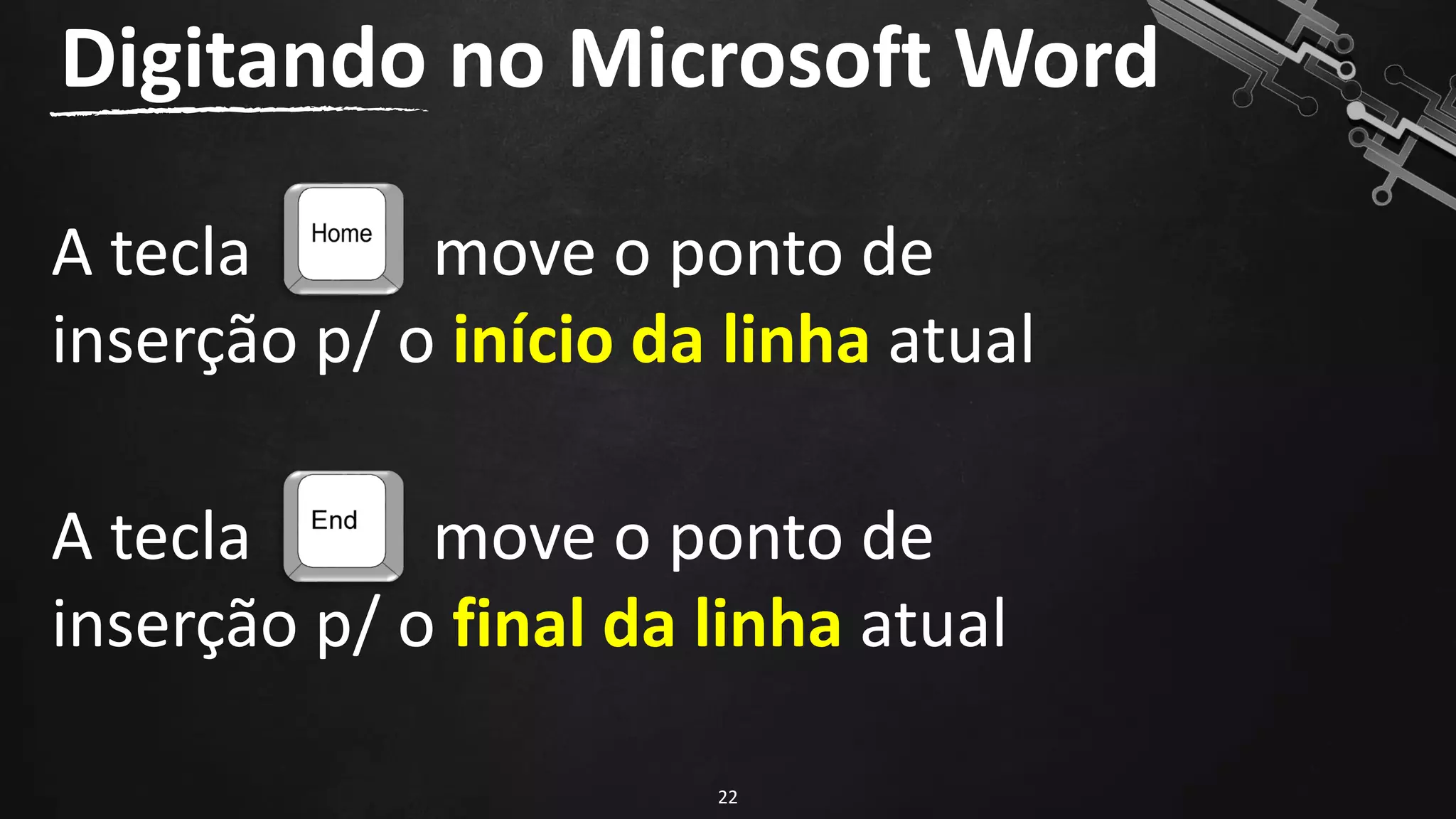 Digitando no Microsoft Word

A tecla Home move o ponto de inserção p/ o início da linha atual

A tecla End move o ponto de inserção p/ o final da linha atual

22